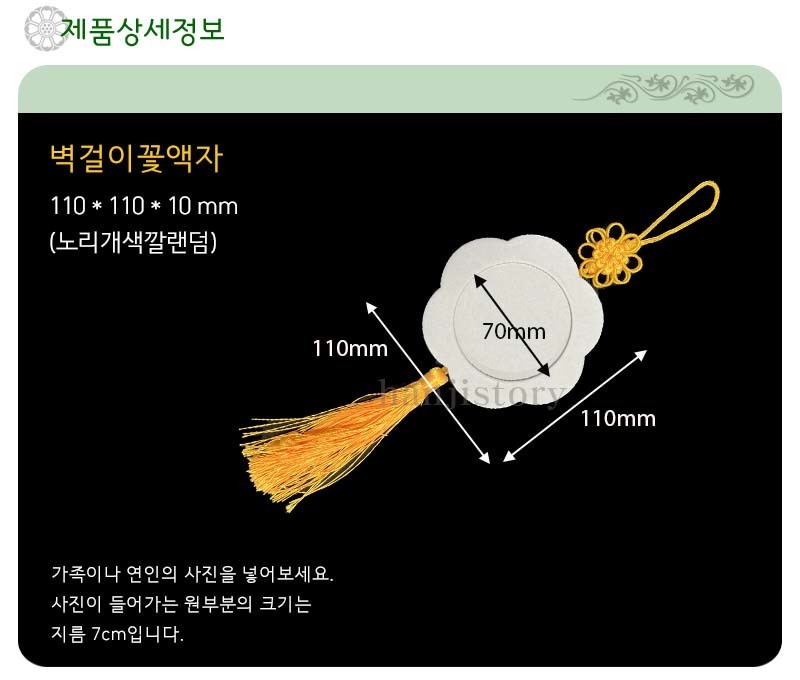 제품상세정보

벽걸이꽃액자

110 * 110 * 10 mm
(노리개색깔랜덤)

110mm

70mm

110mm

가족이나 연인의 사진을 넣어보세요.
사진이 들어가는 원부분의 크기는
지름 7cm입니다.

hanjistory